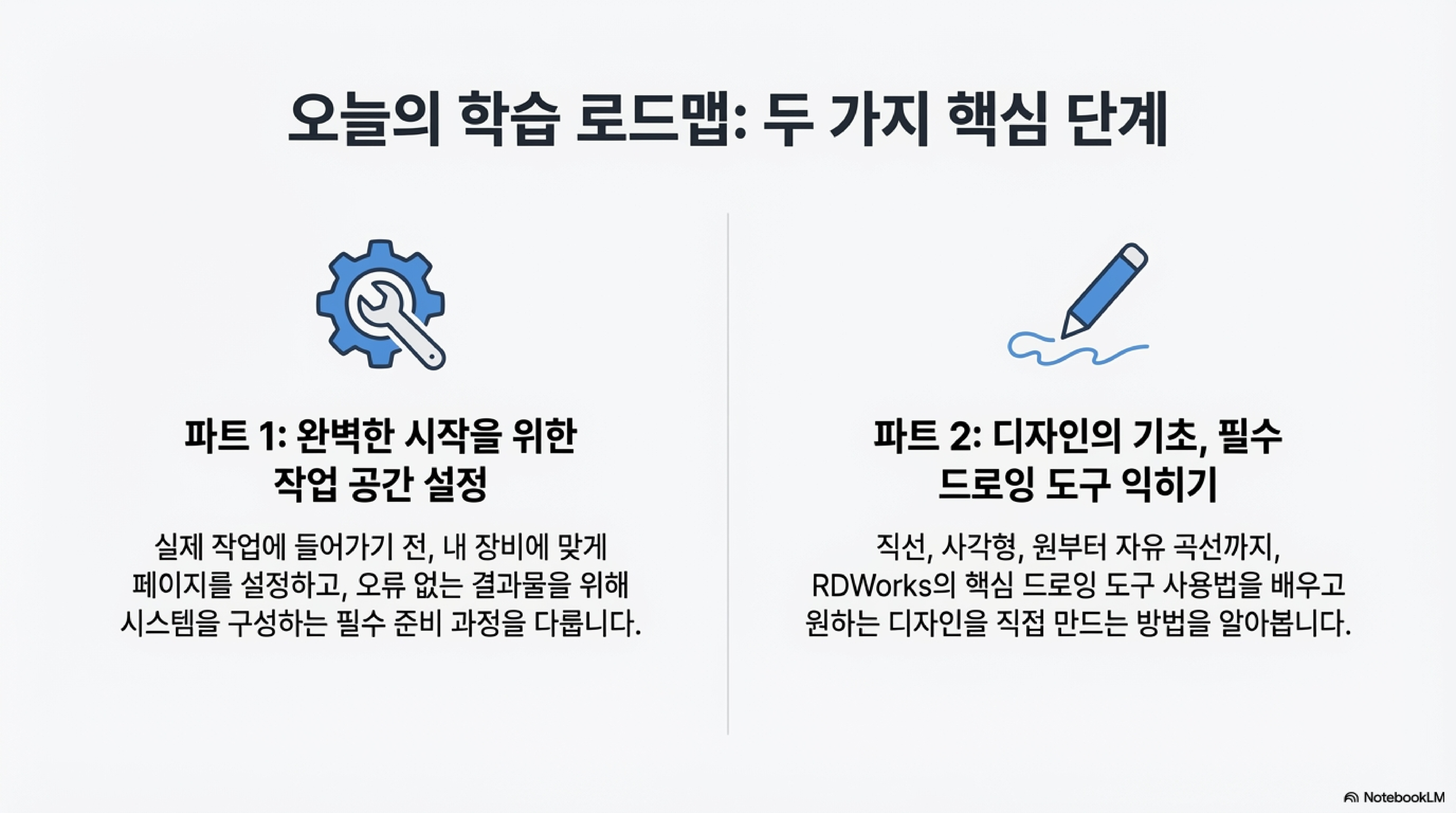 오늘의 학습 로드맵: 두 가지 핵심 단계

파트 1: 완벽한 시작을 위한 작업 공간 설정

실제 작업에 들어가기 전, 내 장비에 맞게 페이지를 설정하고, 오류 없는 결과물을 위해 시스템을 구성하는 필수 준비 과정을 다룹니다.

파트 2: 디자인의 기초, 필수 드로잉 도구 익히기

직선, 사각형, 원부터 자유 곡선까지, RDWorks의 핵심 드로잉 도구 사용법을 배우고 원하는 디자인을 직접 만드는 방법을 알아봅니다.

NotebookLM